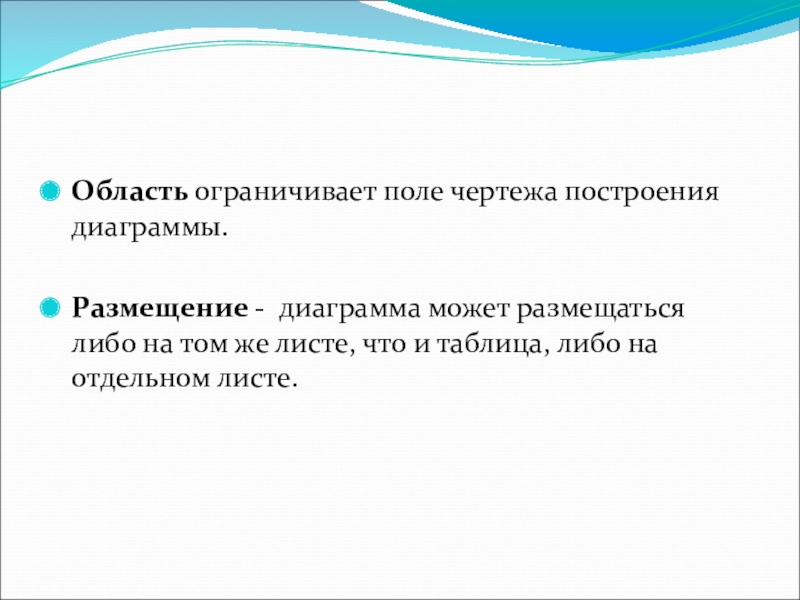 Область ограничивает поле чертежа построения диаграммы.

Размещение - диаграмма может размещаться либо на том же листе, что и таблица, либо на отдельном листе.